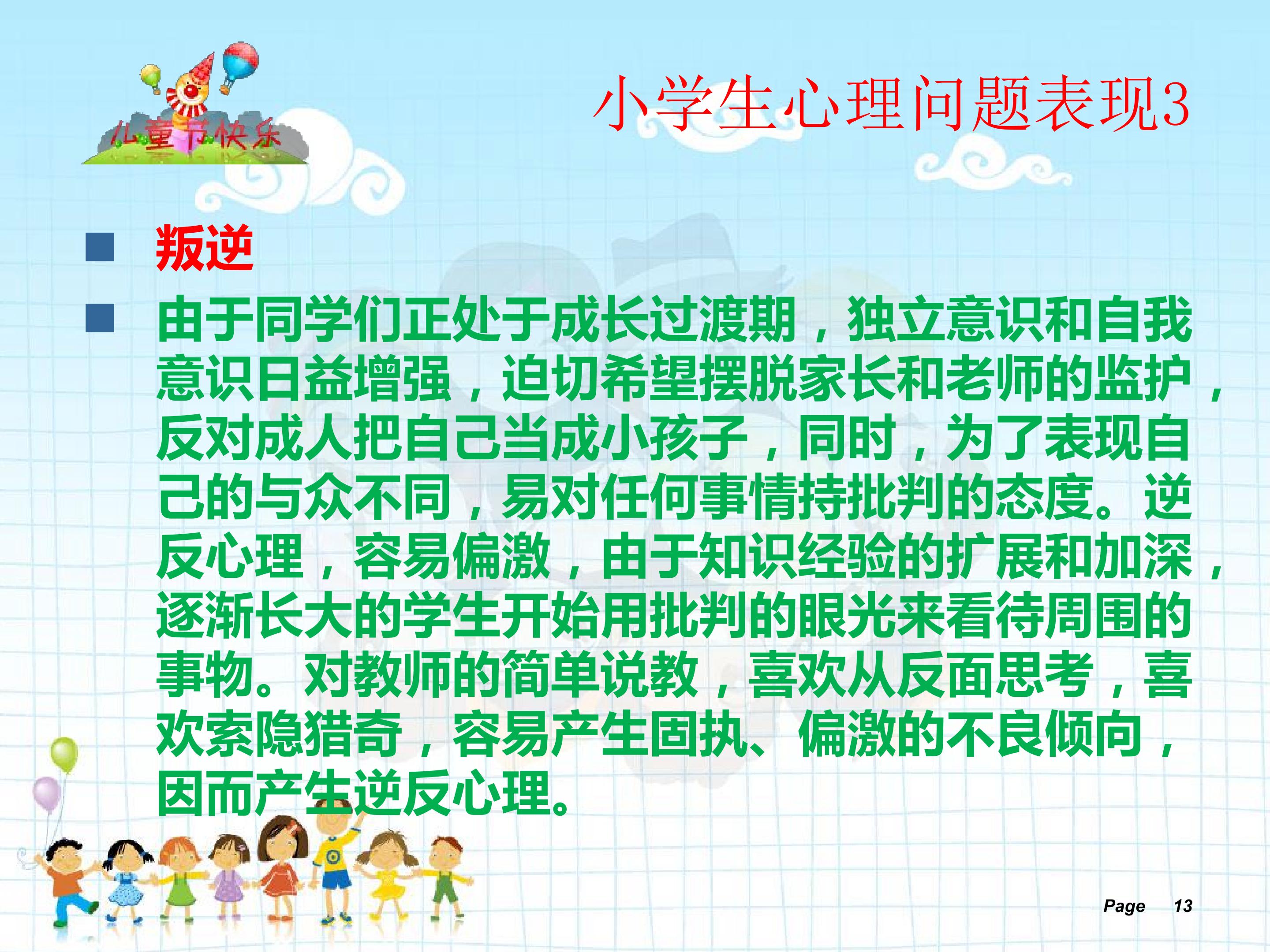 儿童节快乐

小学生心理问题表现3

叛逆

由于同学们正处于成长过渡期，独立意识和自我意识日益增强，迫切希望摆脱家长和老师的监护，反对成人把自己当成小孩子，同时，为了表现自己的与众不同，易对任何事情持批判的态度。逆反心理，容易偏激，由于知识经验的扩展和加深，逐渐长大的学生开始用批判的眼光来看待周围的事物。对教师的简单说教，喜欢从反面思考，喜欢索隐猎奇，容易产生固执、偏激的不良倾向，因而产生逆反心理。

Page 13